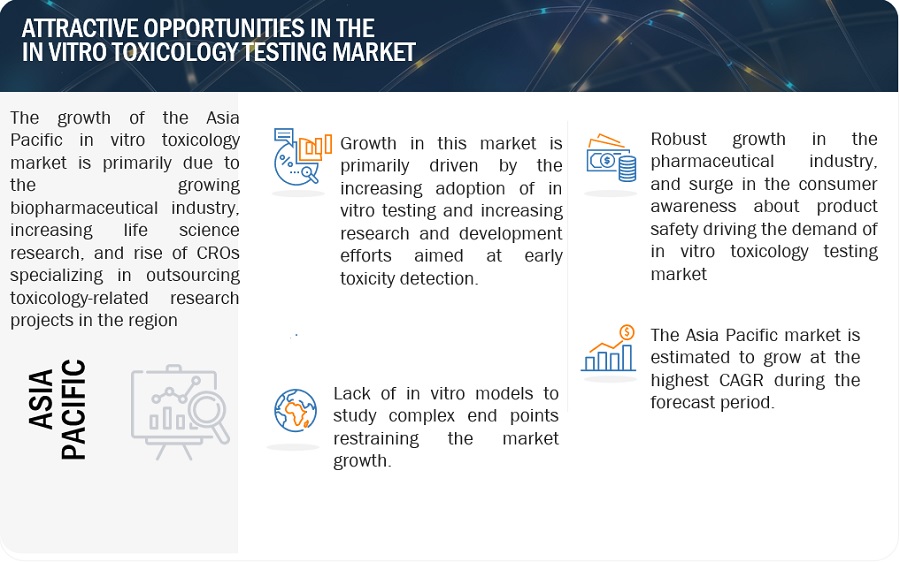 ATTRACTIVE OPPORTUNITIES IN THE IN VITRO TOXICOLOGY TESTING MARKET

The growth of the Asia Pacific in vitro toxicology market is primarily due to the growing biopharmaceutical industry, increasing life science research, and rise of CROs specializing in outsourcing toxicology-related research projects in the region

ASIA PACIFIC

Growth in this market is primarily driven by the increasing adoption of in vitro testing and increasing research and development efforts aimed at early toxicity detection.

Lack of in vitro models to study complex end points restraining the market growth.

Robust growth in the pharmaceutical industry, and surge in the consumer awareness about product safety driving the demand of in vitro toxicology testing market

The Asia Pacific market is estimated to grow at the highest CAGR during the forecast period.